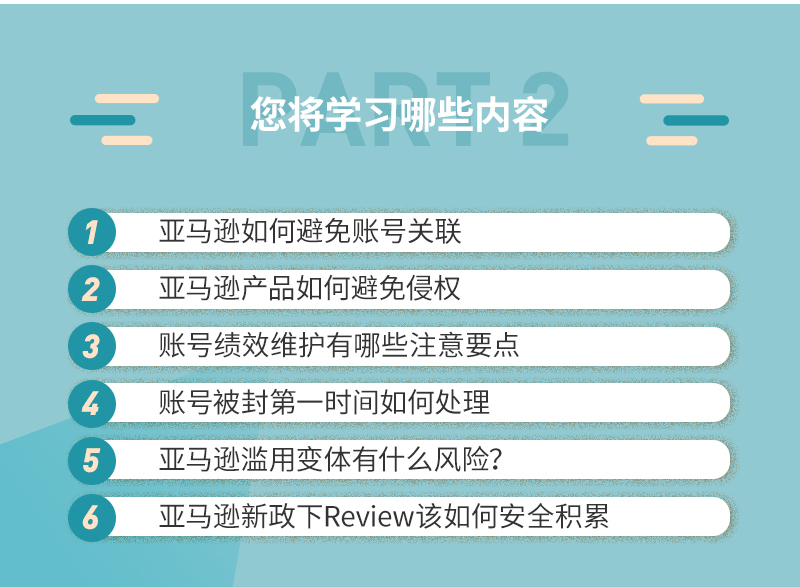 PART 2
您将学习哪些内容

1 亚马逊如何避免账号关联
2 亚马逊产品如何避免侵权
3 账号绩效维护有哪些注意要点
4 账号被封第一时间如何处理
5 亚马逊滥用变体有什么风险?
6 亚马逊新政下Review该如何安全积累